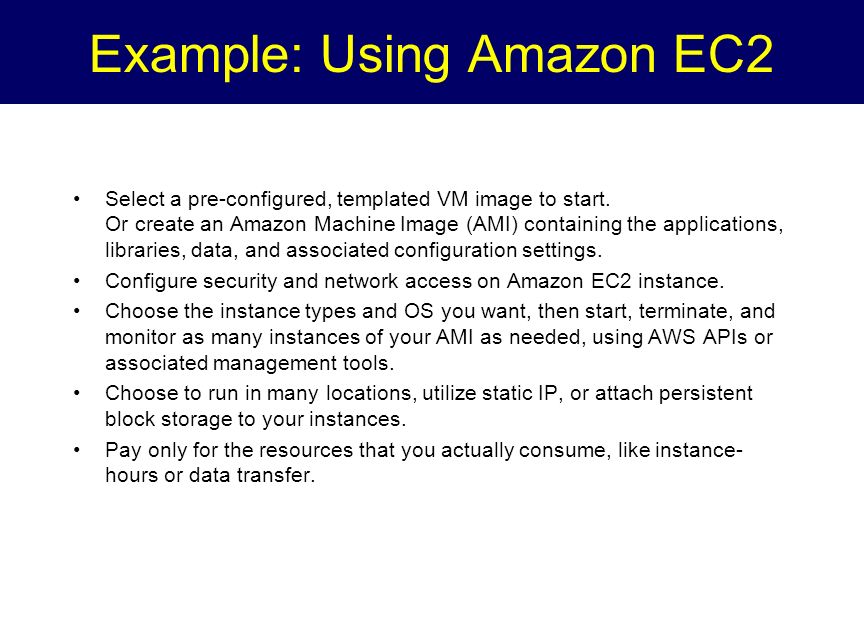 Example: Using Amazon EC2

• Select a pre-configured, templated VM image to start.
Or create an Amazon Machine Image (AMI) containing the applications, libraries, data, and associated configuration settings.

• Configure security and network access on Amazon EC2 instance.

• Choose the instance types and OS you want, then start, terminate, and monitor as many instances of your AMI as needed, using AWS APIs or associated management tools.

• Choose to run in many locations, utilize static IP, or attach persistent block storage to your instances.

• Pay only for the resources that you actually consume, like instance-hours or data transfer.